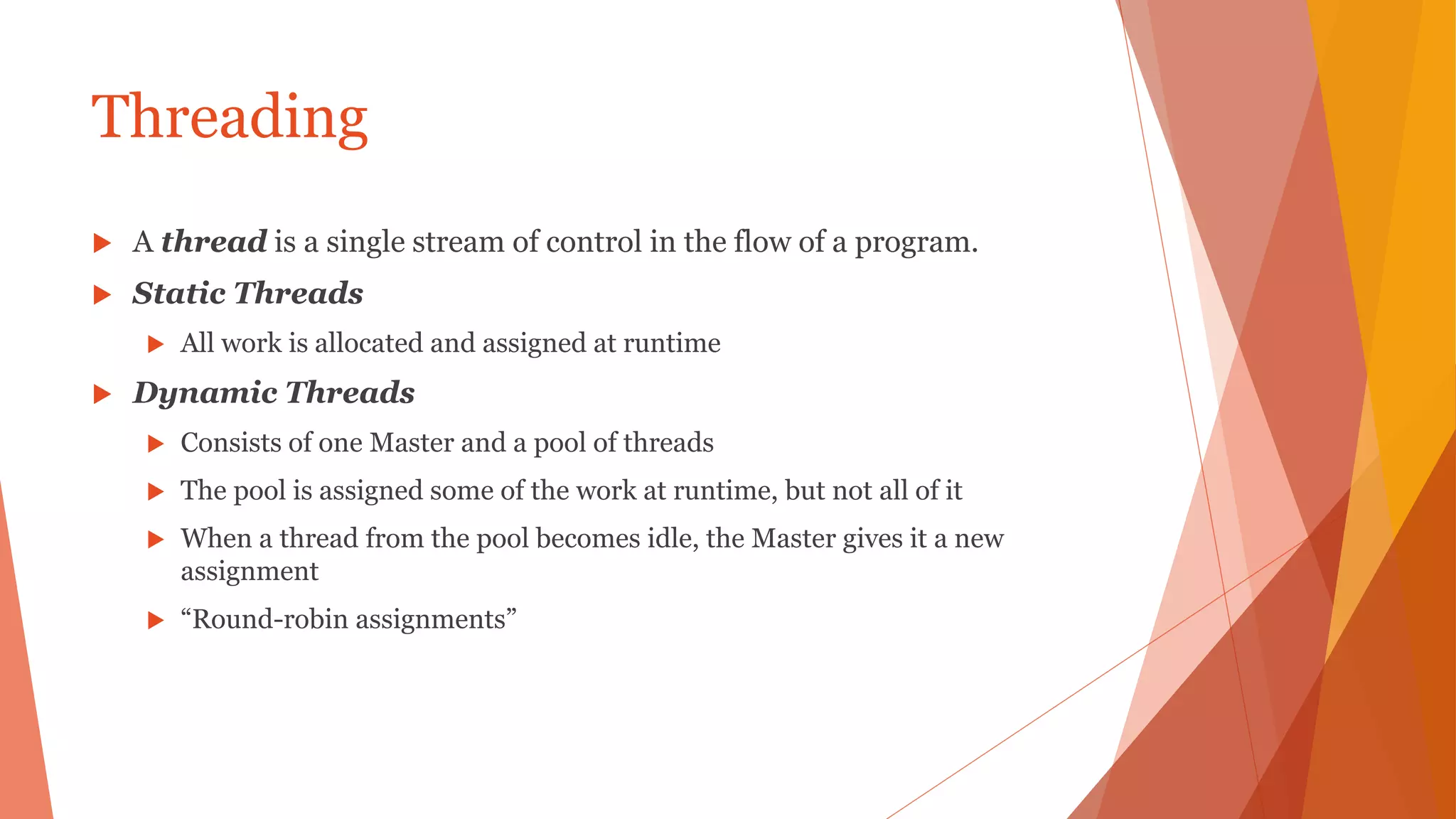 Threading

A thread is a single stream of control in the flow of a program.

Static Threads

All work is allocated and assigned at runtime

Dynamic Threads

Consists of one Master and a pool of threads

The pool is assigned some of the work at runtime, but not all of it

When a thread from the pool becomes idle, the Master gives it a new assignment

“Round-robin assignments”